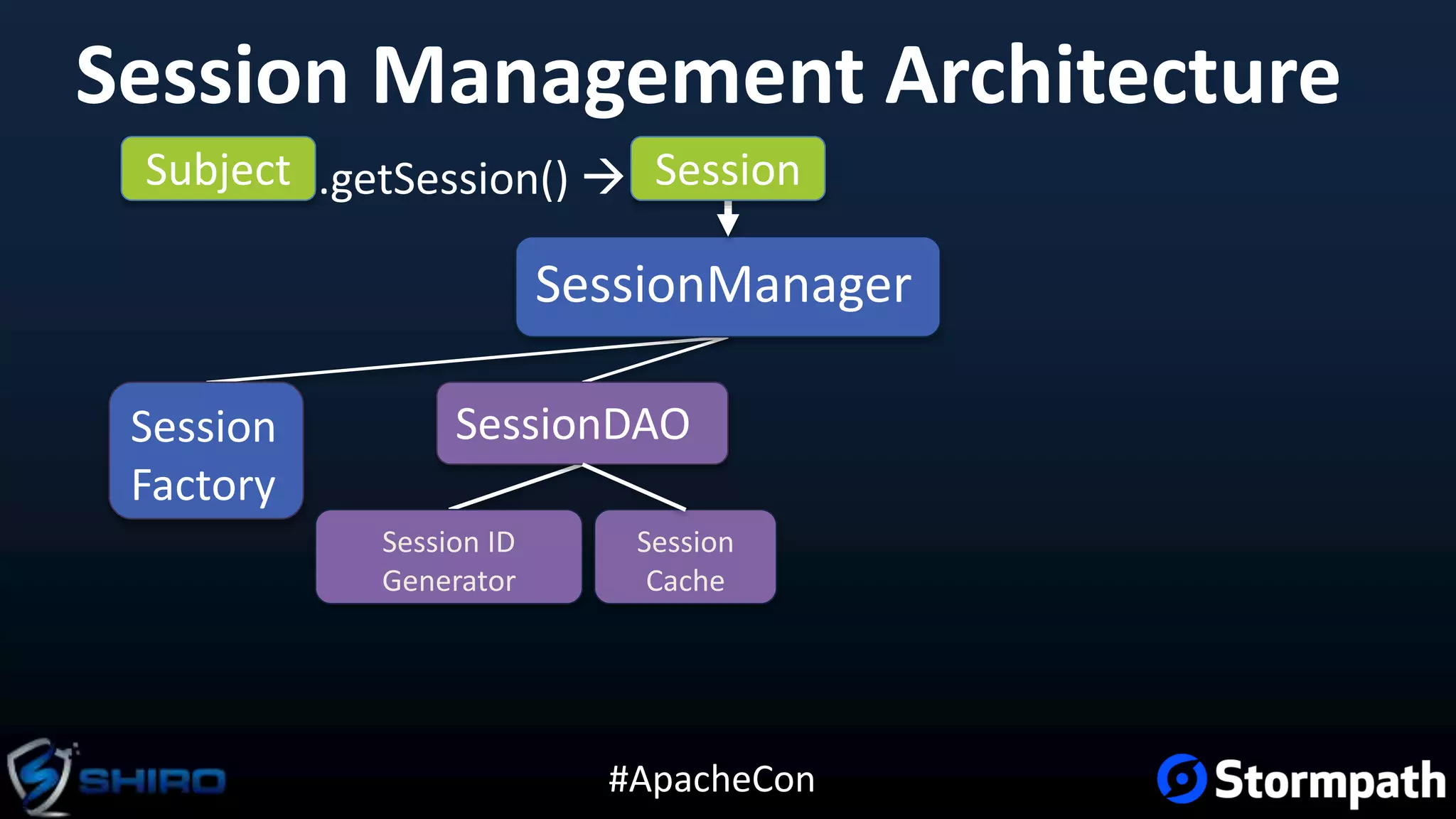 Session Management Architecture

Subject .getSession() → Session

SessionManager

Session Factory

SessionDAO

Session ID Generator

Session Cache

SHIRO

#ApacheCon

Stormpath